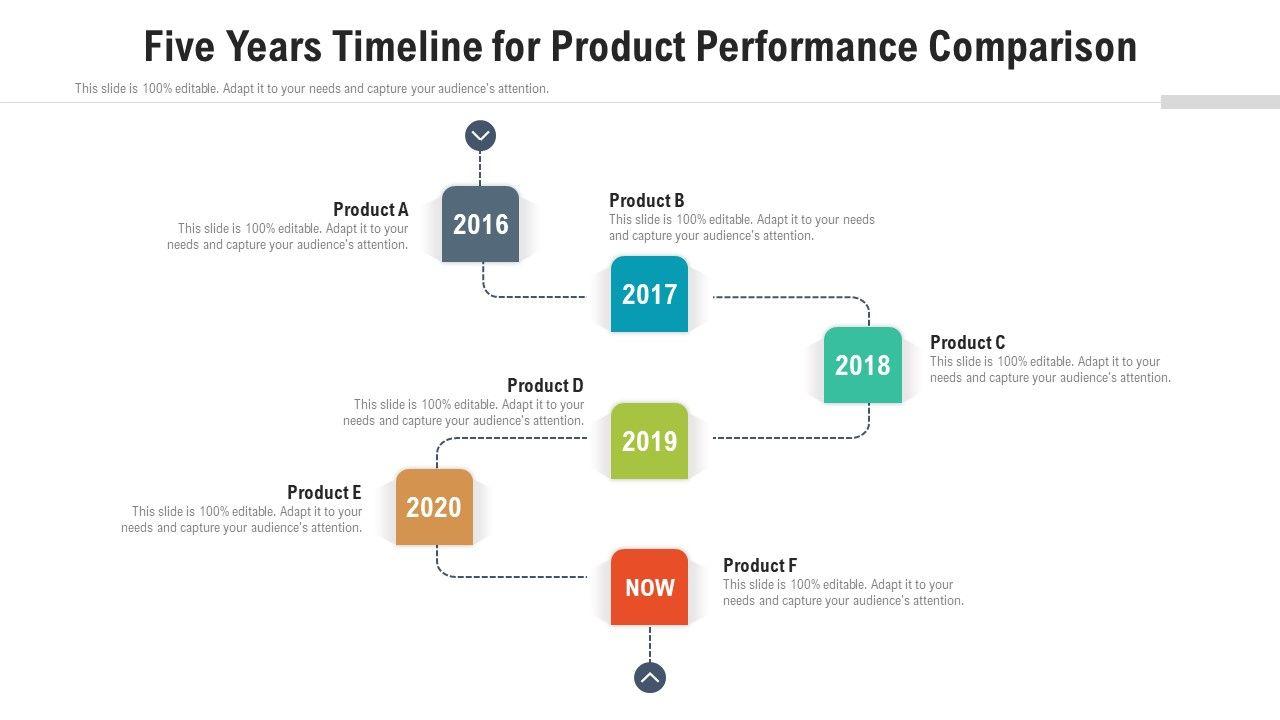 Five Years Timeline for Product Performance Comparison

This slide is 100% editable. Adapt it to your needs and capture your audience's attention.

Product A
This slide is 100% editable. Adapt it to your needs and capture your audience's attention.

2016

Product B
This slide is 100% editable. Adapt it to your needs and capture your audience's attention.

2017

2018

Product C
This slide is 100% editable. Adapt it to your needs and capture your audience's attention.

Product D
This slide is 100% editable. Adapt it to your needs and capture your audience's attention.

2019

Product E
This slide is 100% editable. Adapt it to your needs and capture your audience's attention.

2020

NOW

Product F
This slide is 100% editable. Adapt it to your needs and capture your audience's attention.